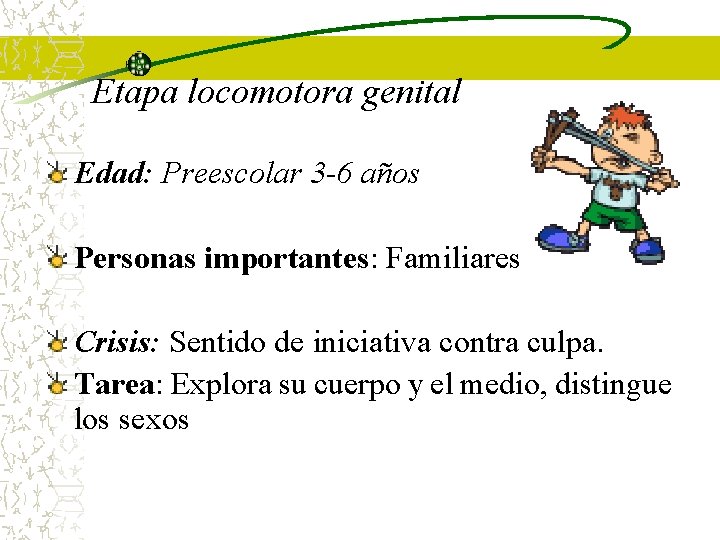 Etapa locomotora genital

Edad: Preescolar 3-6 años

Personas importantes: Familiares

Crisis: Sentido de iniciativa contra culpa.

Tarea: Explora su cuerpo y el medio, distingue los sexos